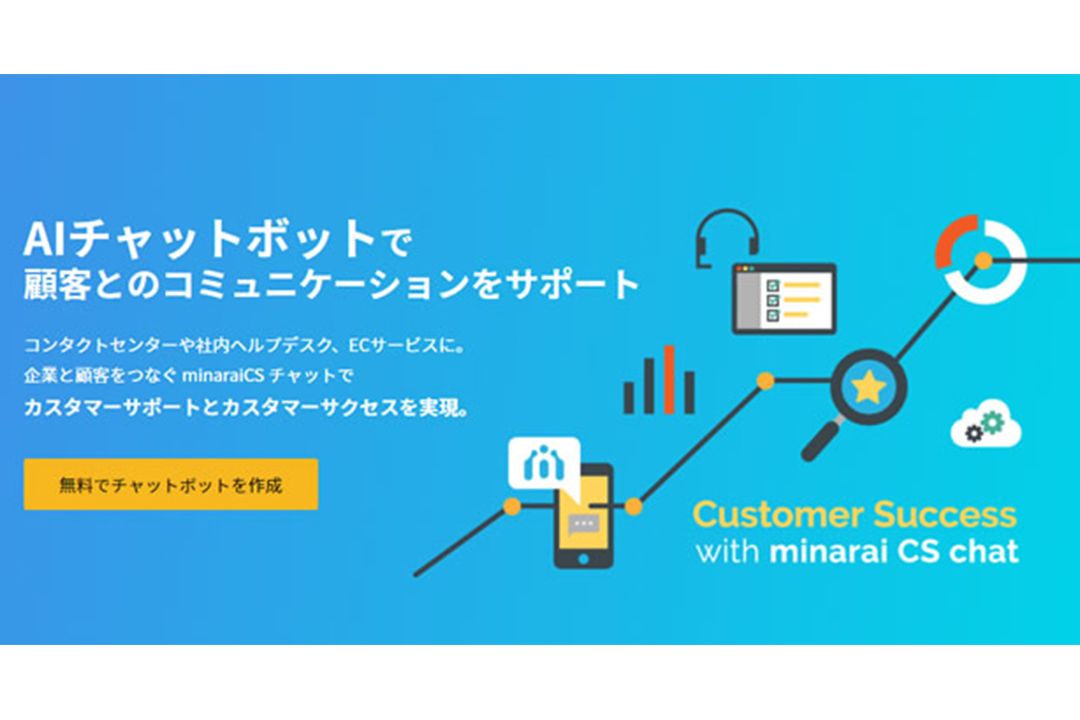 AIチャットボットで
顧客とのコミュニケーションをサポート

コンタクトセンターや社内ヘルプデスク、ECサービスに。
企業と顧客をつなぐ minaraiCS チャットで
カスタマーサポートとカスタマーサクセスを実現。

無料でチャットボットを作成

Customer Success
with minarai CS chat